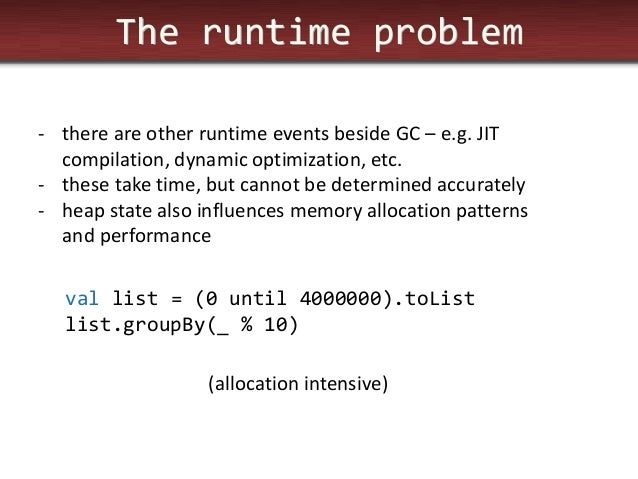 The runtime problem

- there are other runtime events beside GC – e.g. JIT compilation, dynamic optimization, etc.
- these take time, but cannot be determined accurately
- heap state also influences memory allocation patterns and performance

val list = (0 until 4000000).toList
list.groupBy(_ % 10)

(allocation intensive)